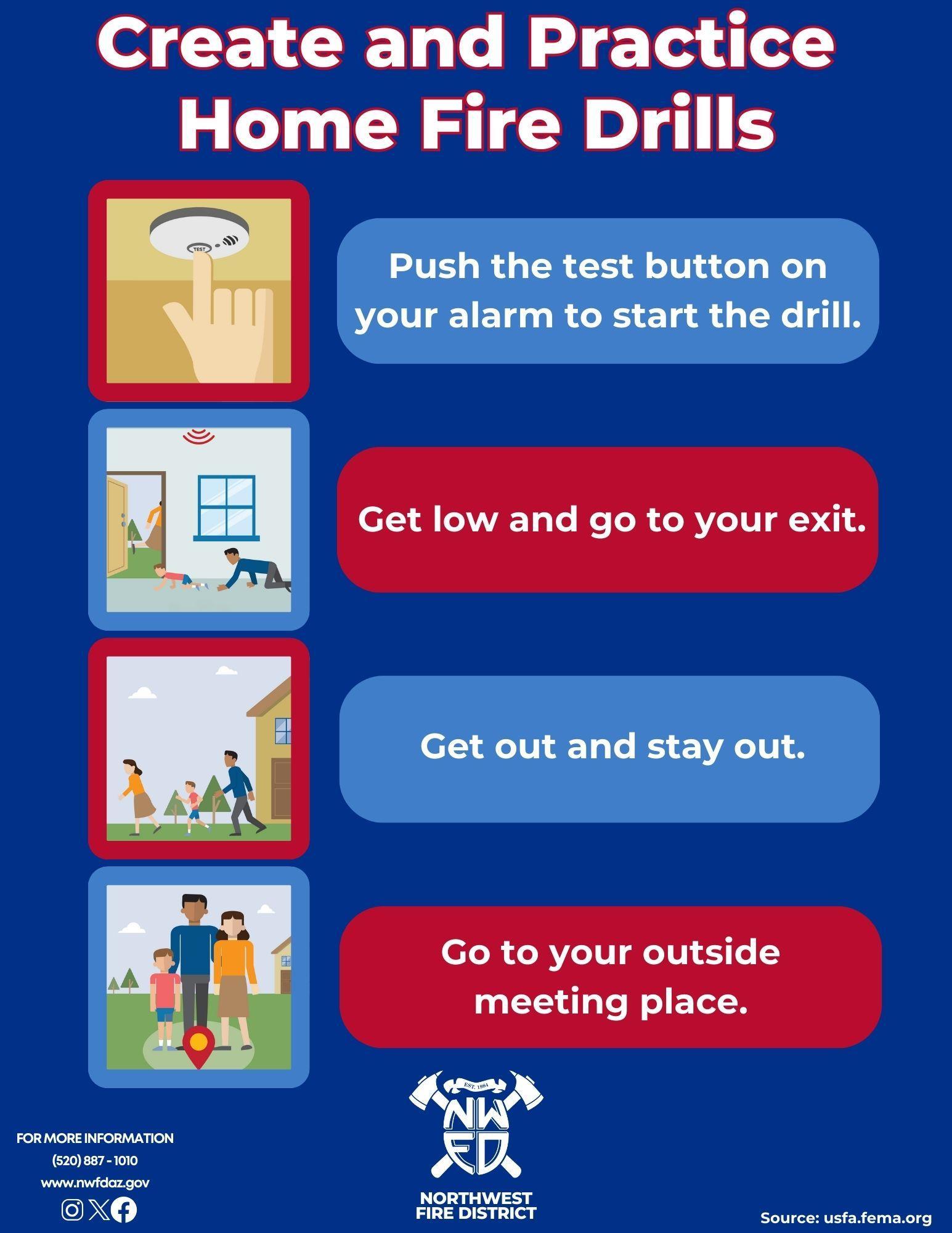 Create and Practice Home Fire Drills

TEST

Push the test button on your alarm to start the drill.

Get low and go to your exit.

Get out and stay out.

Go to your outside meeting place.

FOR MORE INFORMATION
(520) 887 - 1010
www.nwfdaz.gov

EST. 1984
NW FD
NORTHWEST FIRE DISTRICT

Source: usfa.fema.org